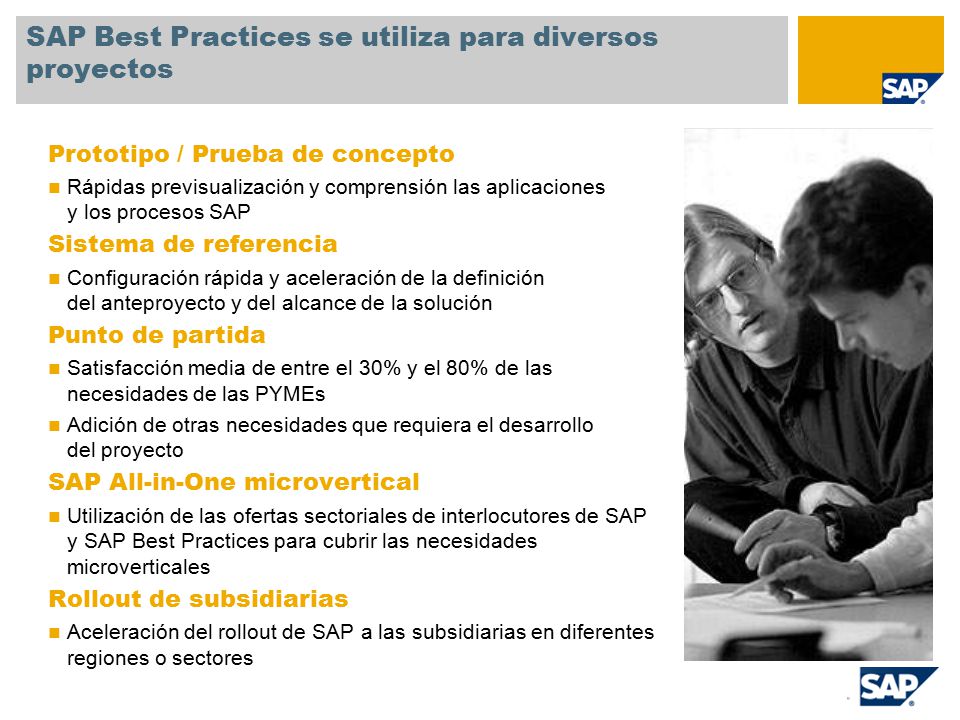 SAP Best Practices se utiliza para diversos proyectos

SAP

Prototipo / Prueba de concepto

Rápidas previsualización y comprensión las aplicaciones y los procesos SAP

Sistema de referencia

Configuración rápida y aceleración de la definición del anteproyecto y del alcance de la solución

Punto de partida

Satisfacción media de entre el 30% y el 80% de las necesidades de las PYMEs

Adición de otras necesidades que requiera el desarrollo del proyecto

SAP All-in-One microvertical

Utilización de las ofertas sectoriales de interlocutores de SAP y SAP Best Practices para cubrir las necesidades microverticales

Rollout de subsidiarias

Aceleración del rollout de SAP a las subsidiarias en diferentes regiones o sectores

SAP